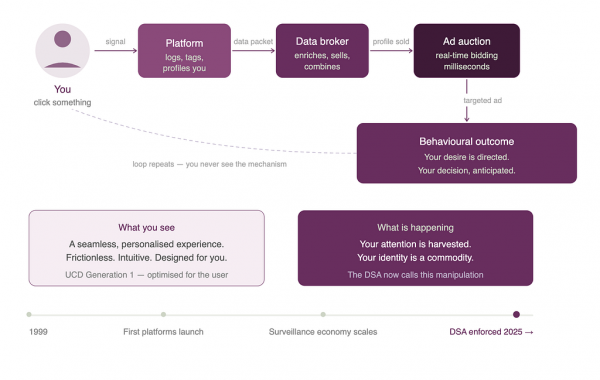 You
click something

signal

Platform
logs, tags, profiles you

data packet

Data broker
enriches, sells, combines

profile sold

Ad auction
real-time bidding milliseconds

targeted ad

Behavioural outcome
Your desire is directed.
Your decision, anticipated.

loop repeats — you never see the mechanism

What you see
A seamless, personalised experience.
Frictionless. Intuitive. Designed for you.
UCD Generation 1 — optimised for the user

What is happening
Your attention is harvested.
Your identity is a commodity.
The DSA now calls this manipulation

1999

First platforms launch

Surveillance economy scales

DSA enforced 2025 →